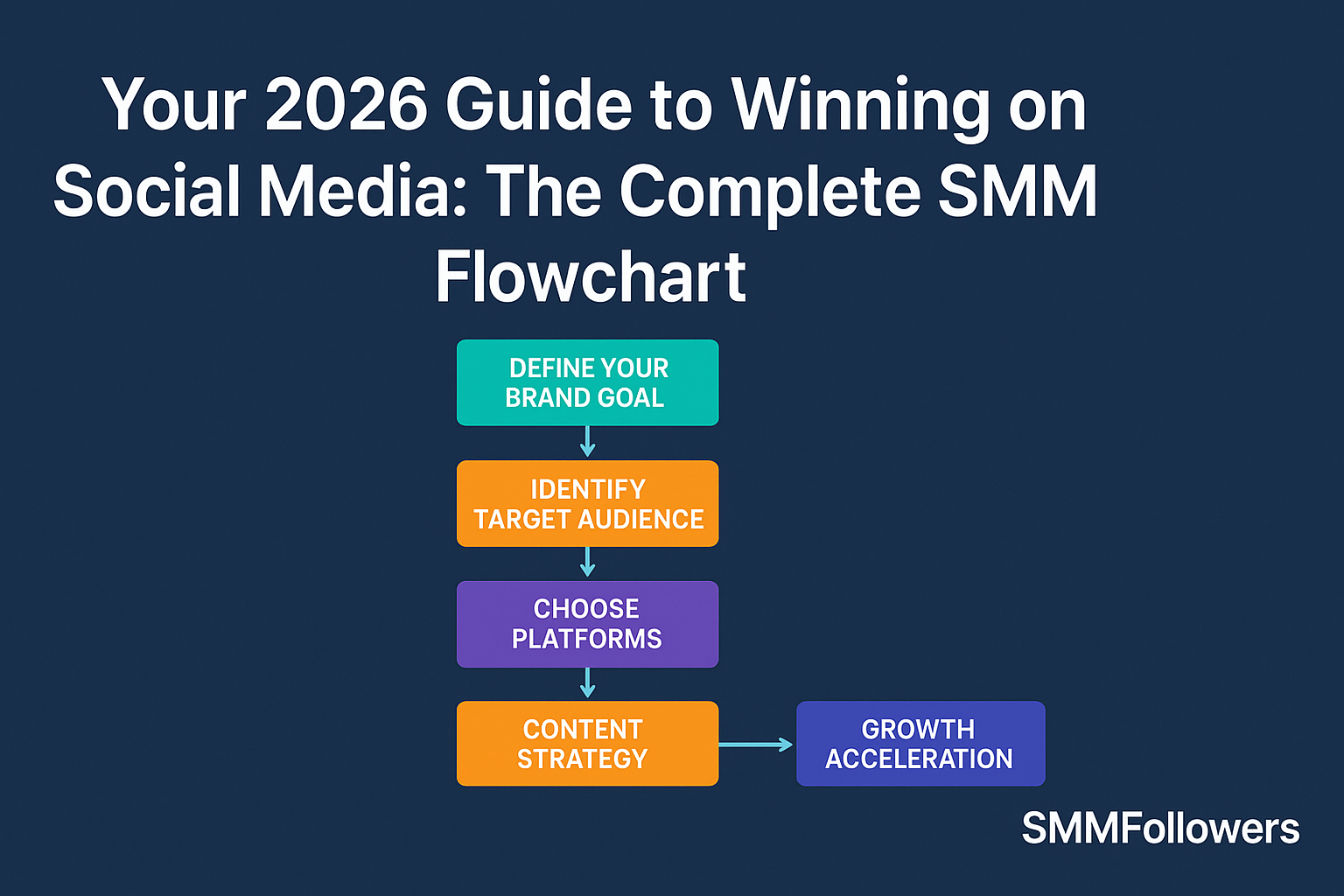 Your 2026 Guide to Winning on Social Media: The Complete SMM Flowchart

DEFINE YOUR BRAND GOAL

IDENTIFY TARGET AUDIENCE

CHOOSE PLATFORMS

CONTENT STRATEGY

GROWTH ACCELERATION

SMMFollowers